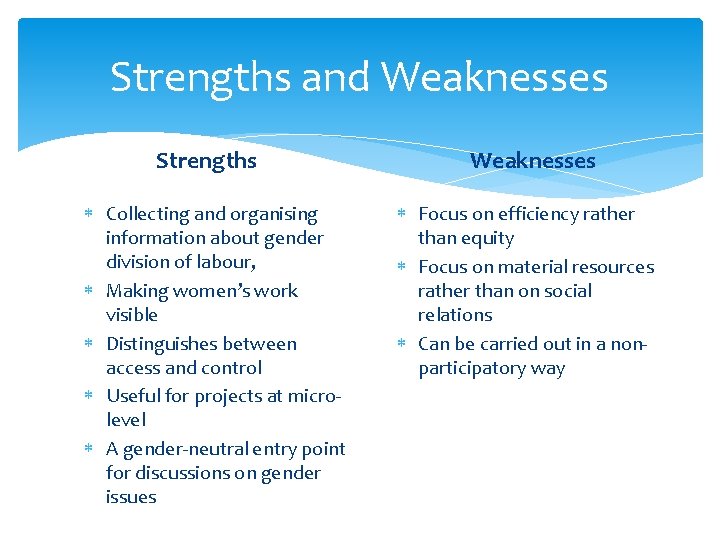 Strengths and Weaknesses

Strengths

* Collecting and organising information about gender division of labour,
* Making women's work visible
* Distinguishes between access and control
* Useful for projects at micro-level
* A gender-neutral entry point for discussions on gender issues

Weaknesses

* Focus on efficiency rather than equity
* Focus on material resources rather than on social relations
* Can be carried out in a non-participatory way